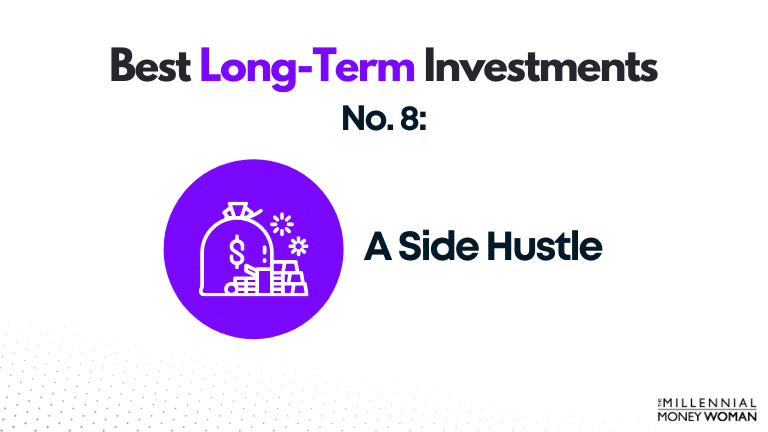 Best Long-Term Investments

No. 8:

$

A Side Hustle

THE MILLENNIAL MONEY WOMAN